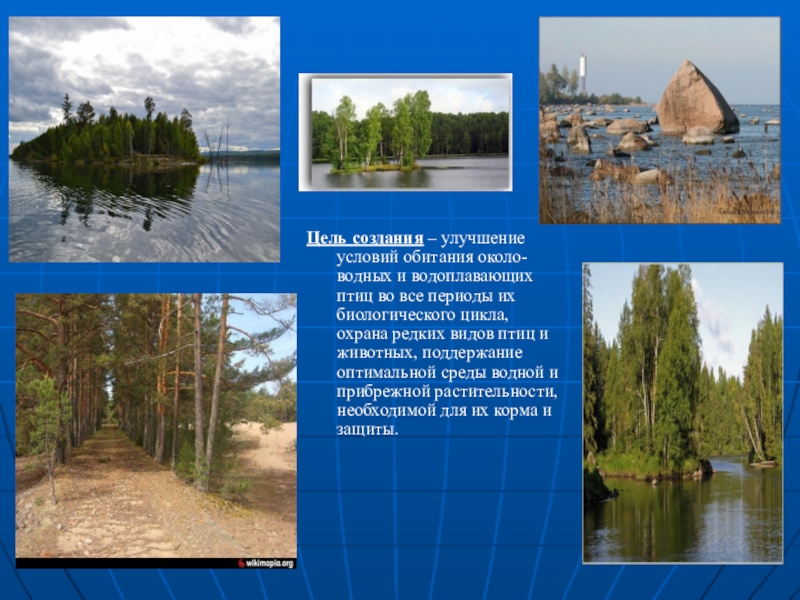 Цель создания – улучшение условий обитания околоводных и водоплавающих птиц во все периоды их биологического цикла, охрана редких видов птиц и животных, поддержание оптимальной среды водной и прибрежной растительности, необходимой для их корма и защиты.

wikimapia.org